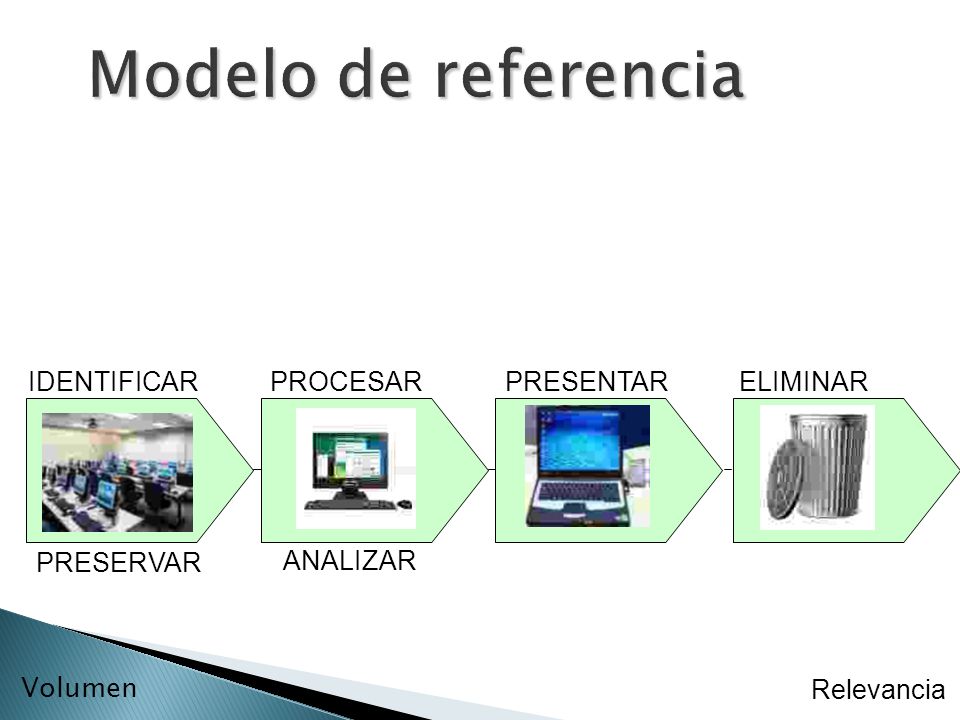 Modelo de referencia

IDENTIFICAR

PRESERVAR

PROCESAR

ANALIZAR

PRESENTAR

ELIMINAR

Volumen

Relevancia